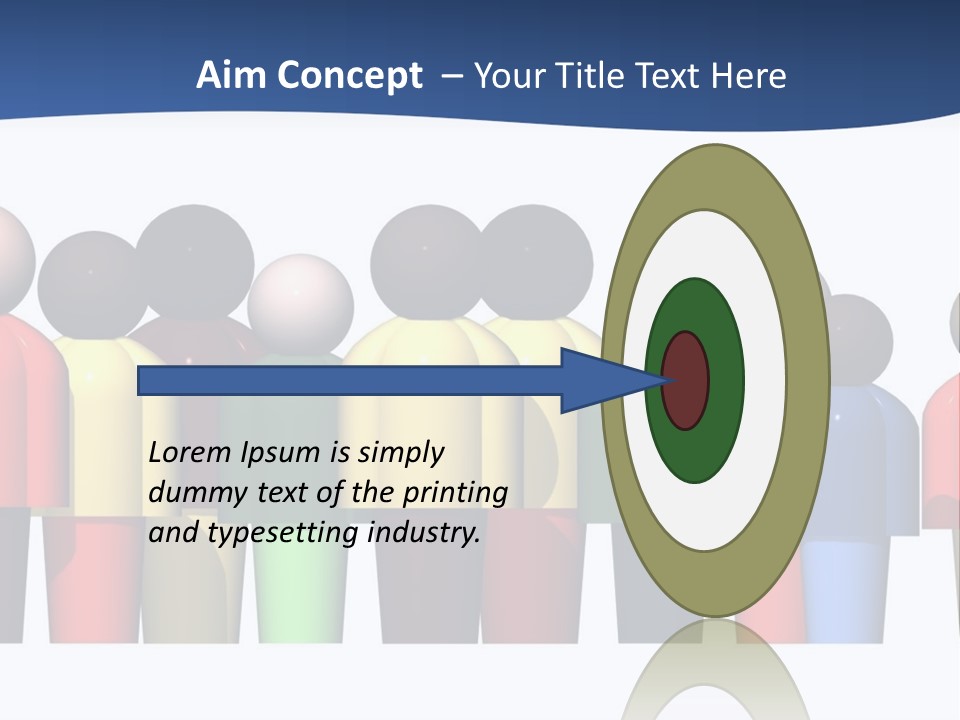 Aim Concept – Your Title Text Here

Lorem Ipsum is simply dummy text of the printing and typesetting industry.